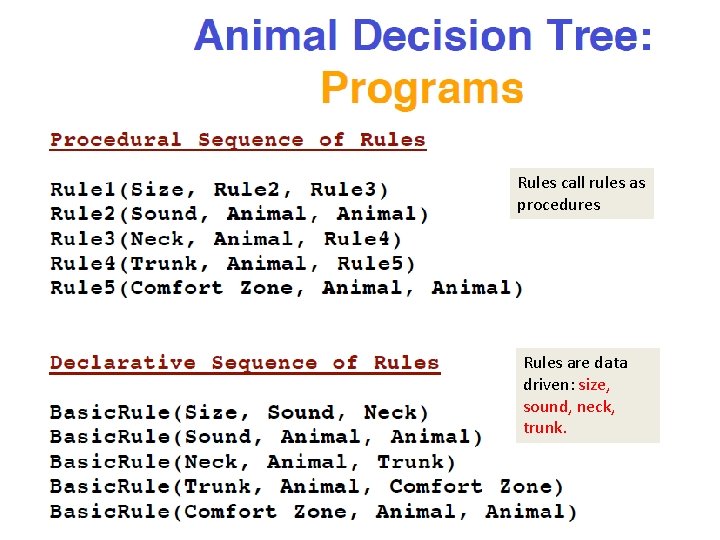 Animal Decision Tree:
Programs

Procedural Sequence of Rules

Rule1(Size, Rule2, Rule3)
Rule2(Sound, Animal, Animal)
Rule3(Neck, Animal, Rule4)
Rule4(Trunk, Animal, Rule5)
Rule5(Comfort Zone, Animal, Animal)

Rules call rules as procedures

Declarative Sequence of Rules

BasicRule(Size, Sound, Neck)
BasicRule(Sound, Animal, Animal)
BasicRule(Neck, Animal, Trunk)
BasicRule(Trunk, Animal, Comfort Zone)
BasicRule(Comfort Zone, Animal, Animal)

Rules are data driven: size, sound, neck, trunk.